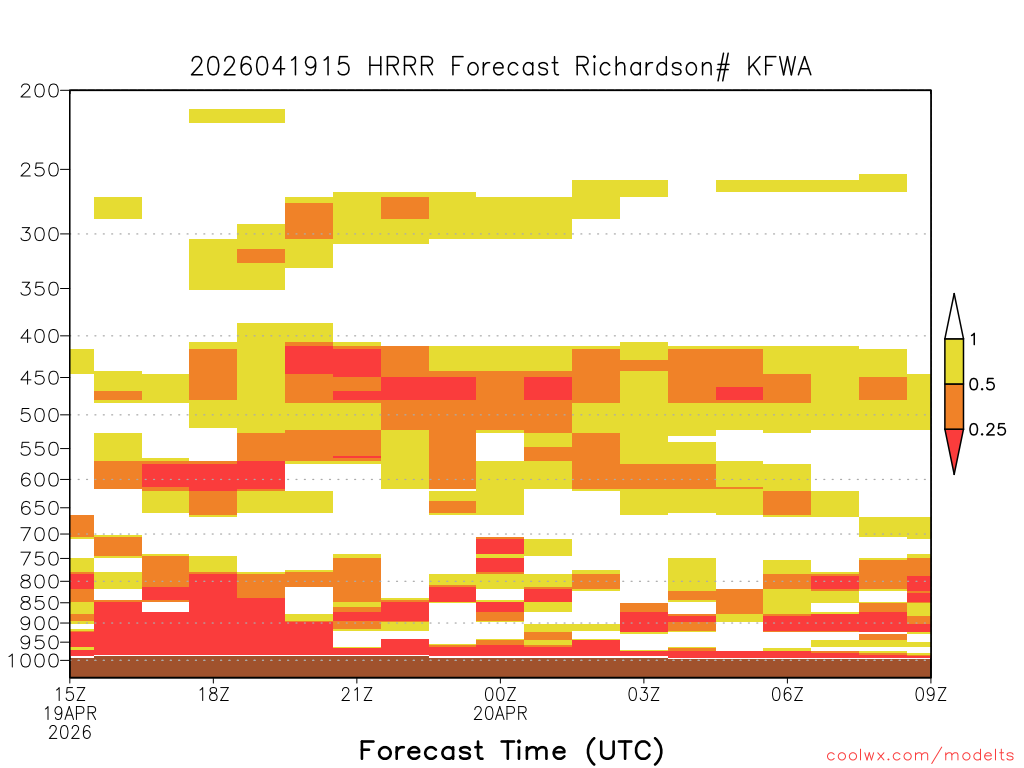 2026041915 HRRR Forecast Richardson# KFWA

200
250
300
350
400
450
500
550
600
650
700
750
800
850
900
950
1000

1
0.5
0.25

15Z
19APR
2026
18Z
21Z
00Z
20APR
03Z
06Z
09Z

Forecast Time (UTC)

coolwx.com/modelts